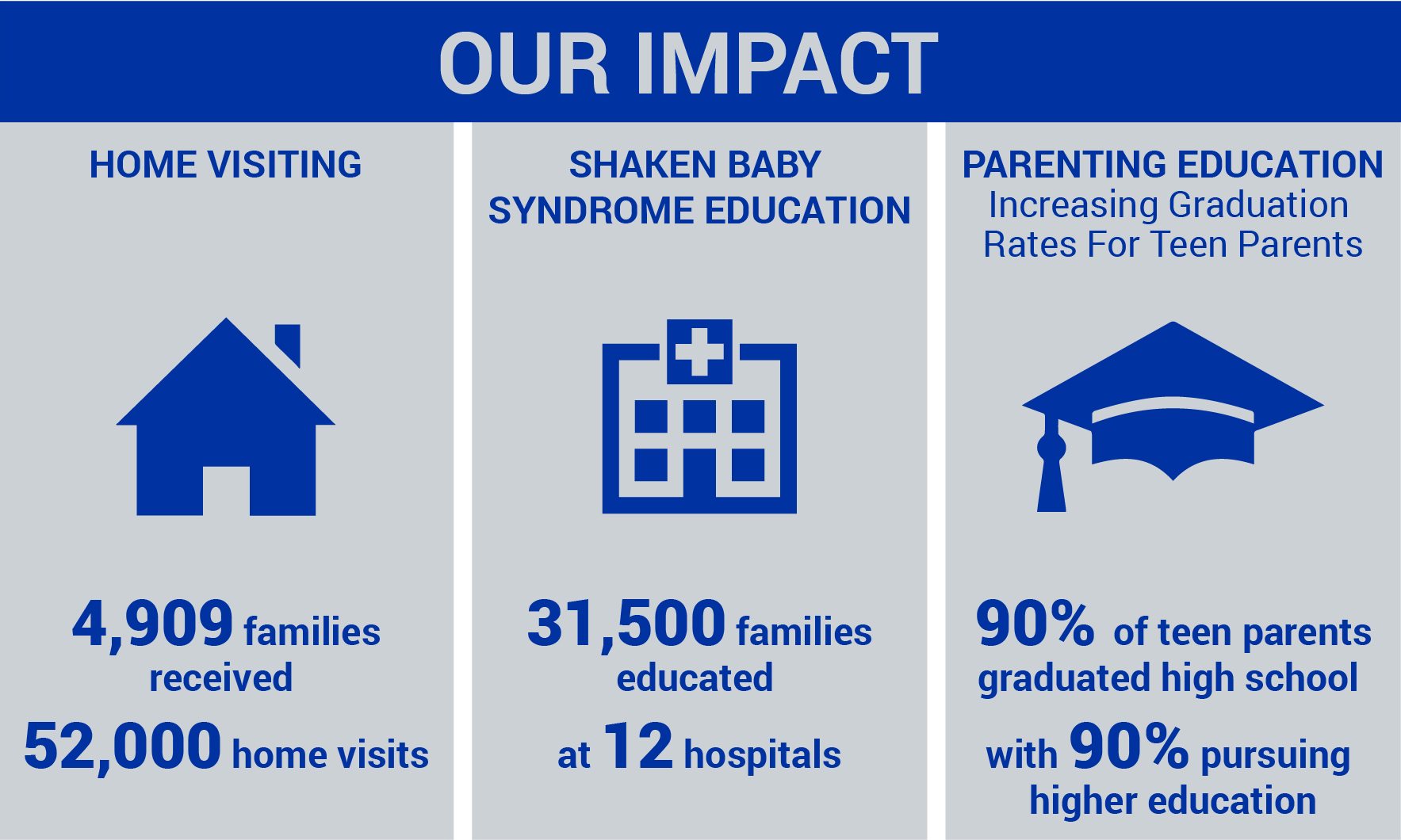 OUR IMPACT

HOME VISITING

4,909 families received

52,000 home visits

SHAKEN BABY SYNDROME EDUCATION

31,500 families educated

at 12 hospitals

PARENTING EDUCATION
Increasing Graduation Rates For Teen Parents

90% of teen parents graduated high school

with 90% pursuing higher education